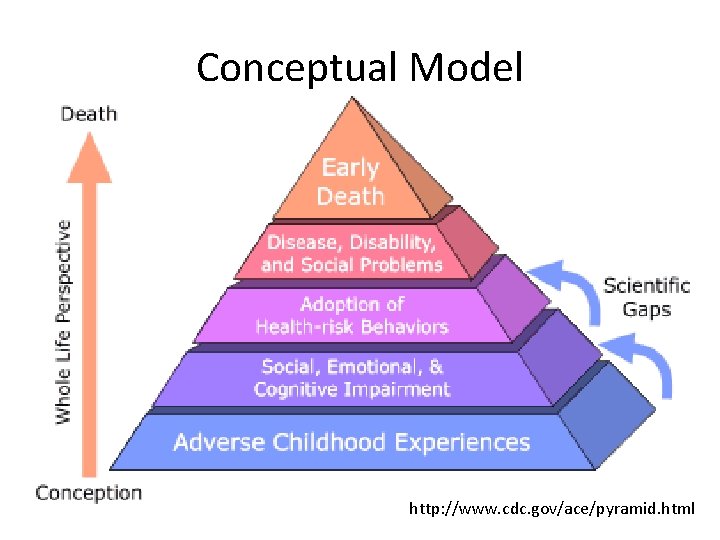 Conceptual Model

Death

Whole Life Perspective

Conception

Early Death

Disease, Disability, and Social Problems

Adoption of Health-risk Behaviors

Social, Emotional, & Cognitive Impairment

Adverse Childhood Experiences

Scientific Gaps

http://www.cdc.gov/ace/pyramid.html